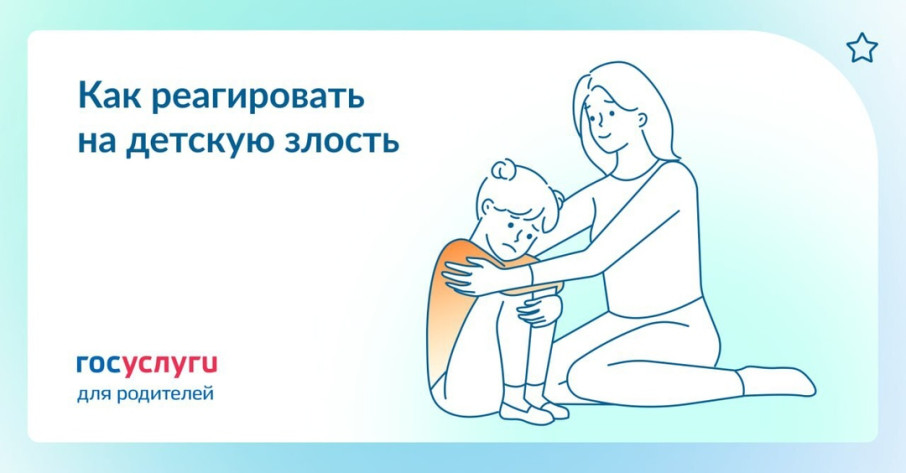 Как реагировать на детскую злость

госуслуги
для родителей